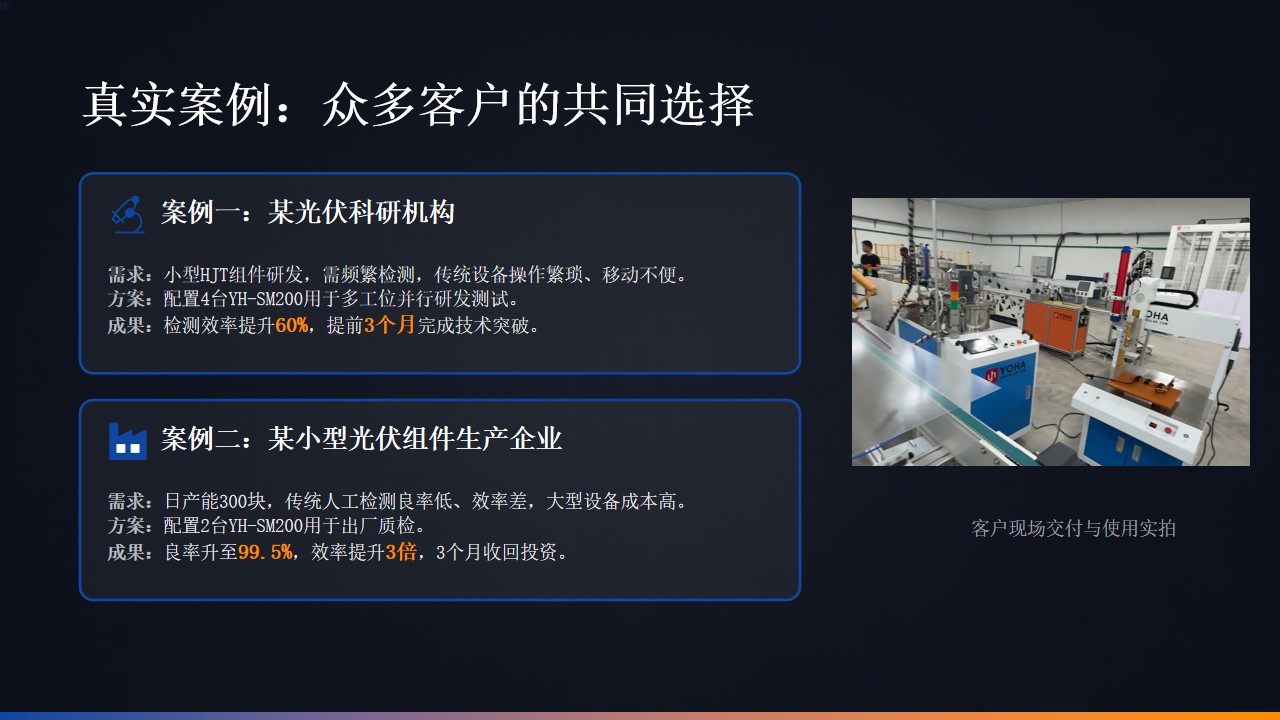 真实案例：众多客户的共同选择

案例一：某光伏科研机构

需求：小型HJT组件研发，需频繁检测，传统设备操作繁琐、移动不便。
方案：配置4台YH-SM200用于多工位并行研发测试。
成果：检测效率提升60%，提前3个月完成技术突破。

案例二：某小型光伏组件生产企业

需求：日产能300块，传统人工检测良率低、效率差，大型设备成本高。
方案：配置2台YH-SM200用于出厂质检。
成果：良率升至99.5%，效率提升3倍，3个月收回投资。

YOHA

YOHA

客户现场交付与使用实拍